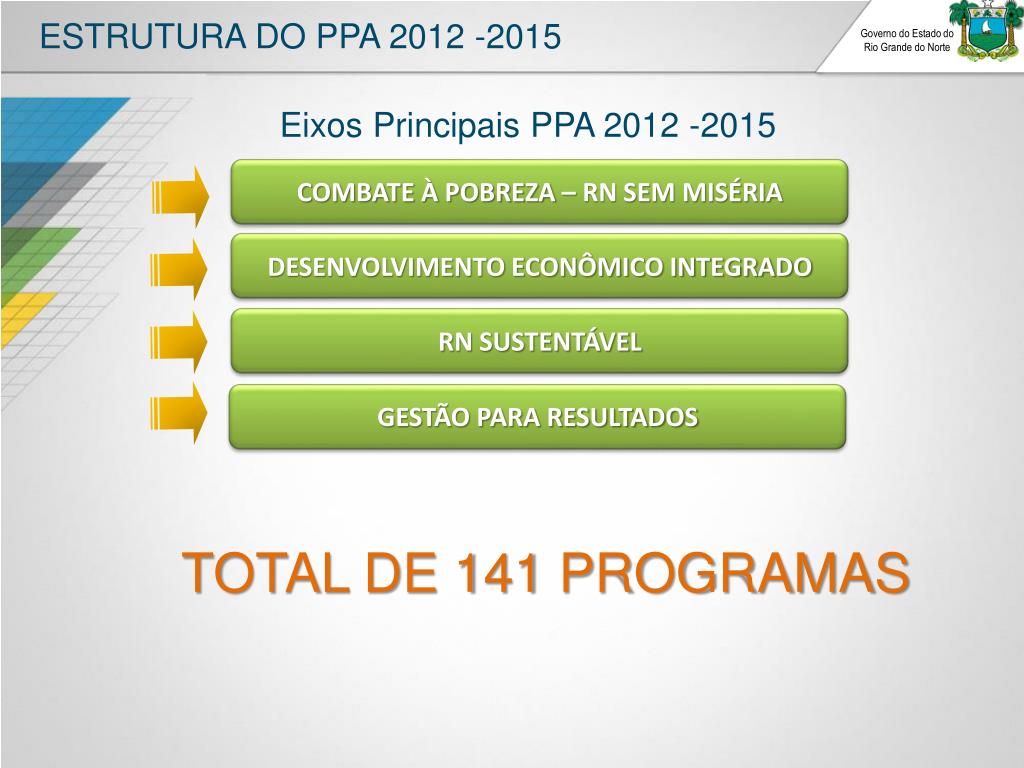 ESTRUTURA DO PPA 2012 -2015

Governo do Estado do Rio Grande do Norte

Eixos Principais PPA 2012 -2015

COMBATE À POBREZA – RN SEM MISÉRIA

DESENVOLVIMENTO ECONÔMICO INTEGRADO

RN SUSTENTÁVEL

GESTÃO PARA RESULTADOS

TOTAL DE 141 PROGRAMAS